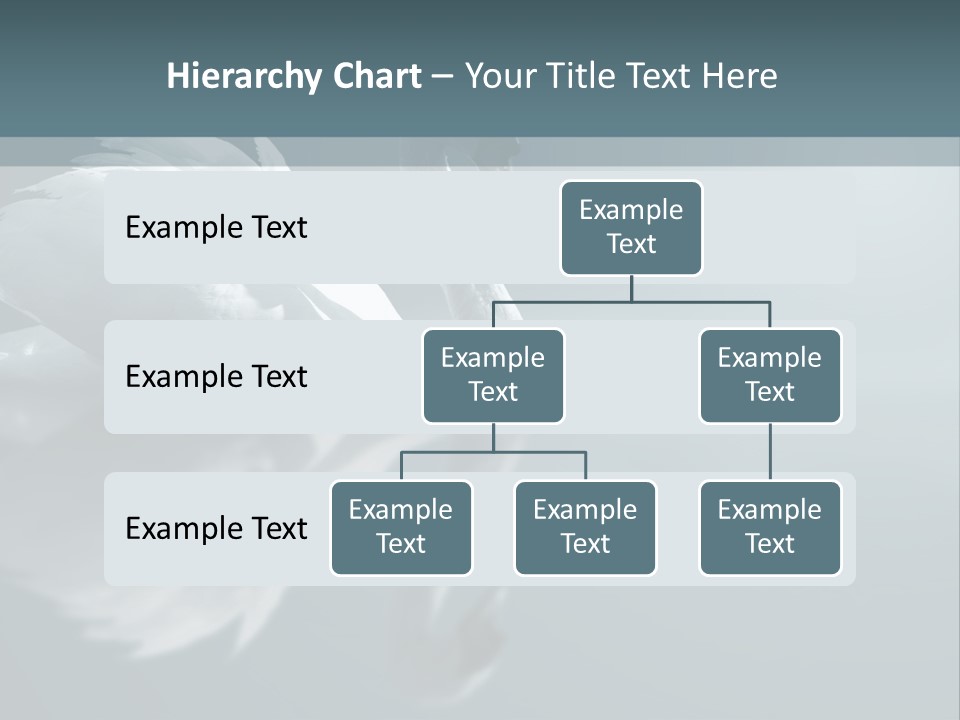 Hierarchy Chart – Your Title Text Here

Example Text

Example Text

Example Text

Example Text

Example Text

Example Text

Example Text

Example Text

Example Text